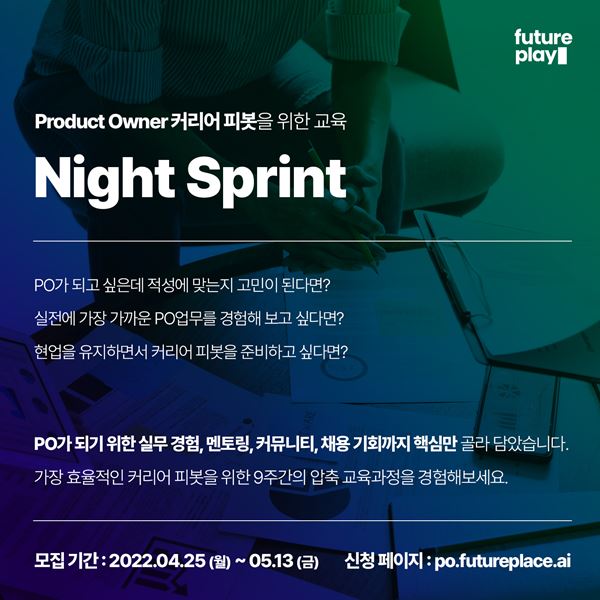 future play

Product Owner 커리어 피봇을 위한 교육

Night Sprint

PO가 되고 싶은데 적성에 맞는지 고민이 된다면?

실전에 가장 가까운 PO업무를 경험해 보고 싶다면?

현업을 유지하면서 커리어 피봇을 준비하고 싶다면?

PO가 되기 위한 실무 경험, 멘토링, 커뮤니티, 채용 기회까지 핵심만 골라 담았습니다.

가장 효율적인 커리어 피봇을 위한 9주간의 압축 교육과정을 경험해보세요.

모집 기간 : 2022.04.25 (월) ~ 05.13 (금) 신청 페이지 : po.futureplace.ai